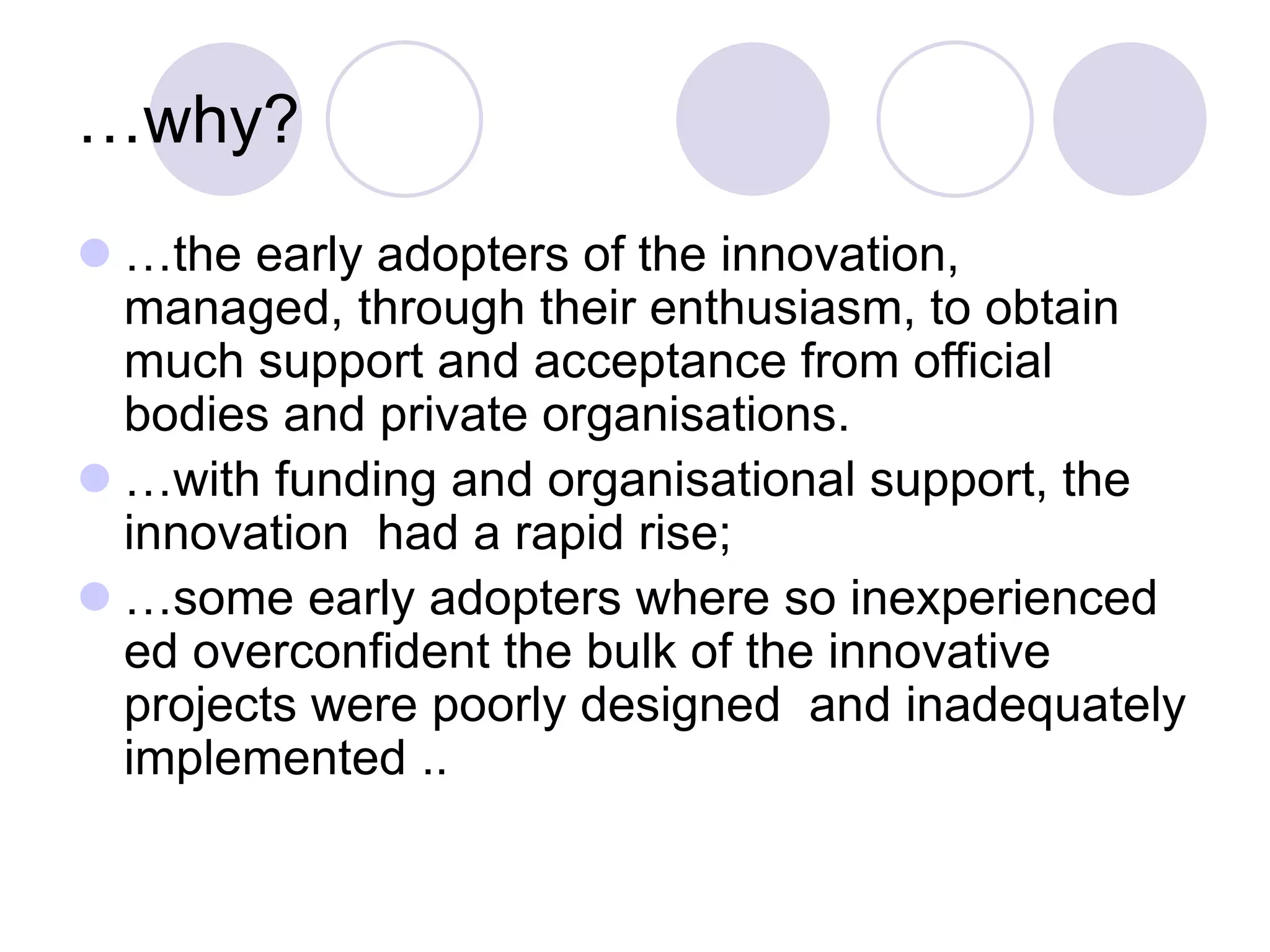 …why?

…the early adopters of the innovation, managed, through their enthusiasm, to obtain much support and acceptance from official bodies and private organisations.

…with funding and organisational support, the innovation  had a rapid rise;

…some early adopters where so inexperienced ed overconfident the bulk of the innovative projects were poorly designed  and inadequately implemented ..